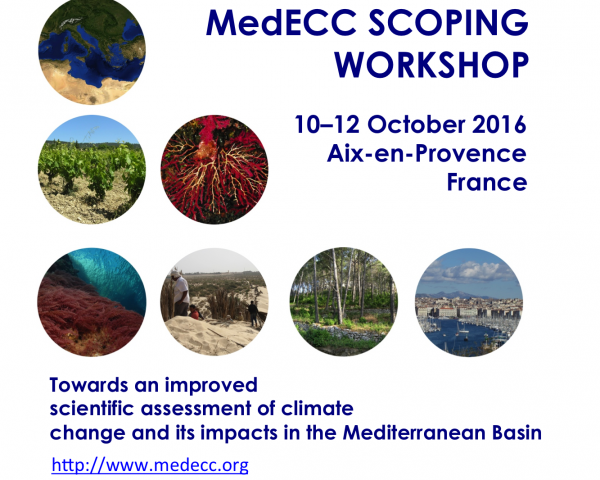 MedECC SCOPING WORKSHOP

10–12 October 2016
Aix-en-Provence
France

Towards an improved scientific assessment of climate change and its impacts in the Mediterranean Basin

http://www.medecc.org